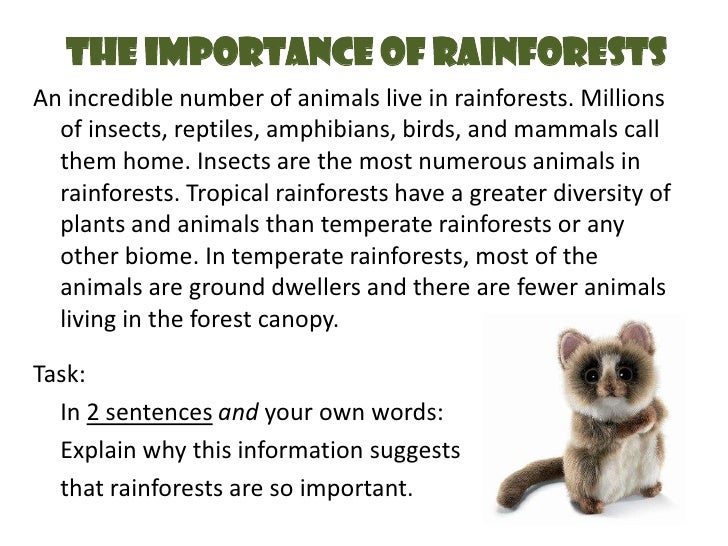 THE IMPORTANCE OF RAINFORESTS

An incredible number of animals live in rainforests. Millions of insects, reptiles, amphibians, birds, and mammals call them home. Insects are the most numerous animals in rainforests. Tropical rainforests have a greater diversity of plants and animals than temperate rainforests or any other biome. In temperate rainforests, most of the animals are ground dwellers and there are fewer animals living in the forest canopy.

Task:

In 2 sentences and your own words:

Explain why this information suggests that rainforests are so important.